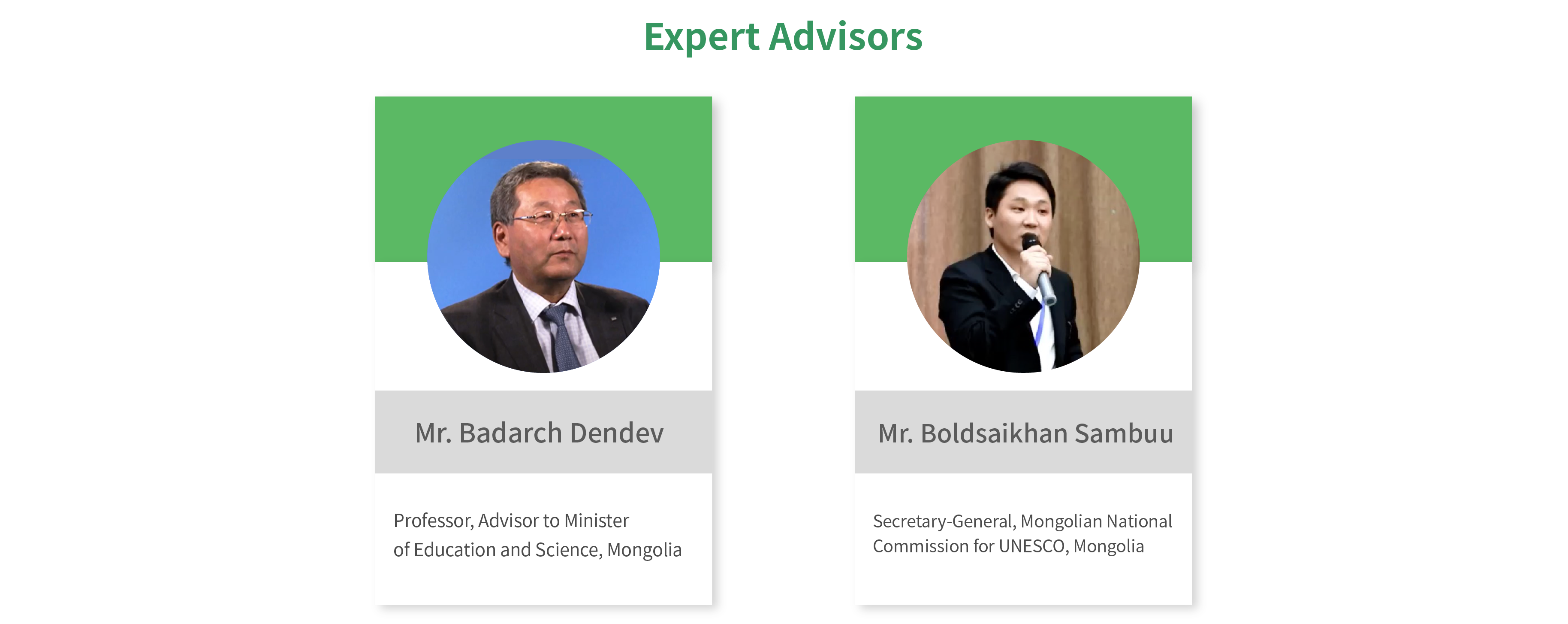 Expert Advisors

Mr. Badarch Dendev

Professor, Advisor to Minister of Education and Science, Mongolia

Mr. Boldsaikhan Sambuu

Secretary-General, Mongolian National Commission for UNESCO, Mongolia